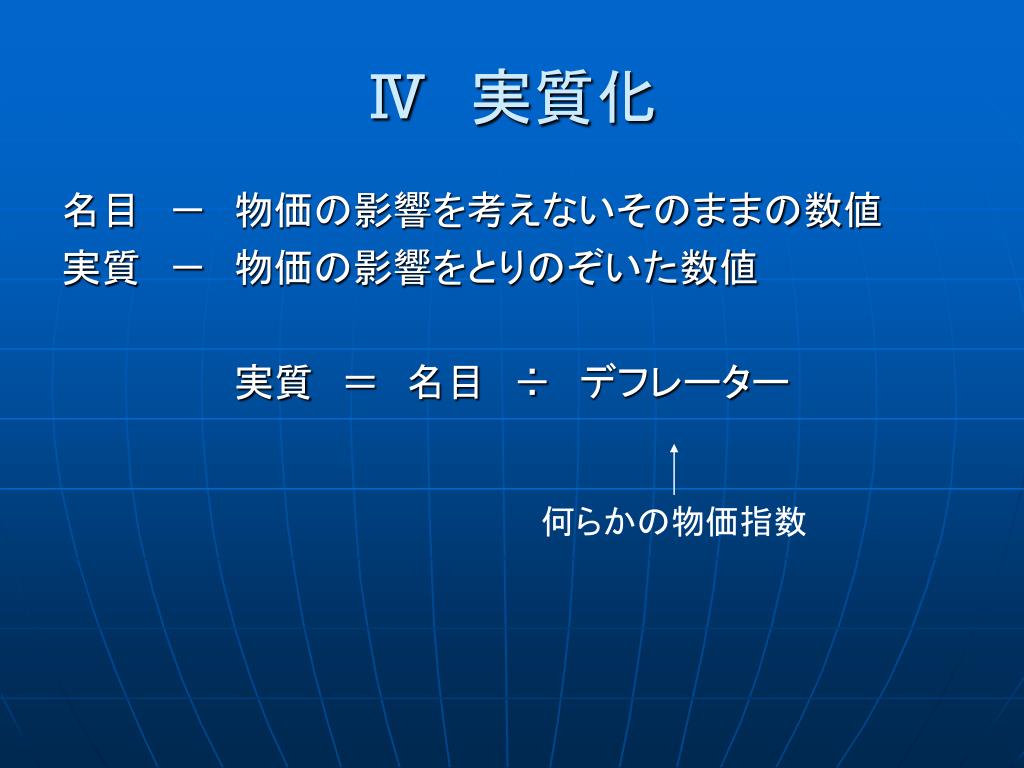 Ⅳ　実質化

名目　－　物価の影響を考えないそのままの数値
実質　－　物価の影響をとりのぞいた数値

実質　＝　名目　÷　デフレーター

何らかの物価指数